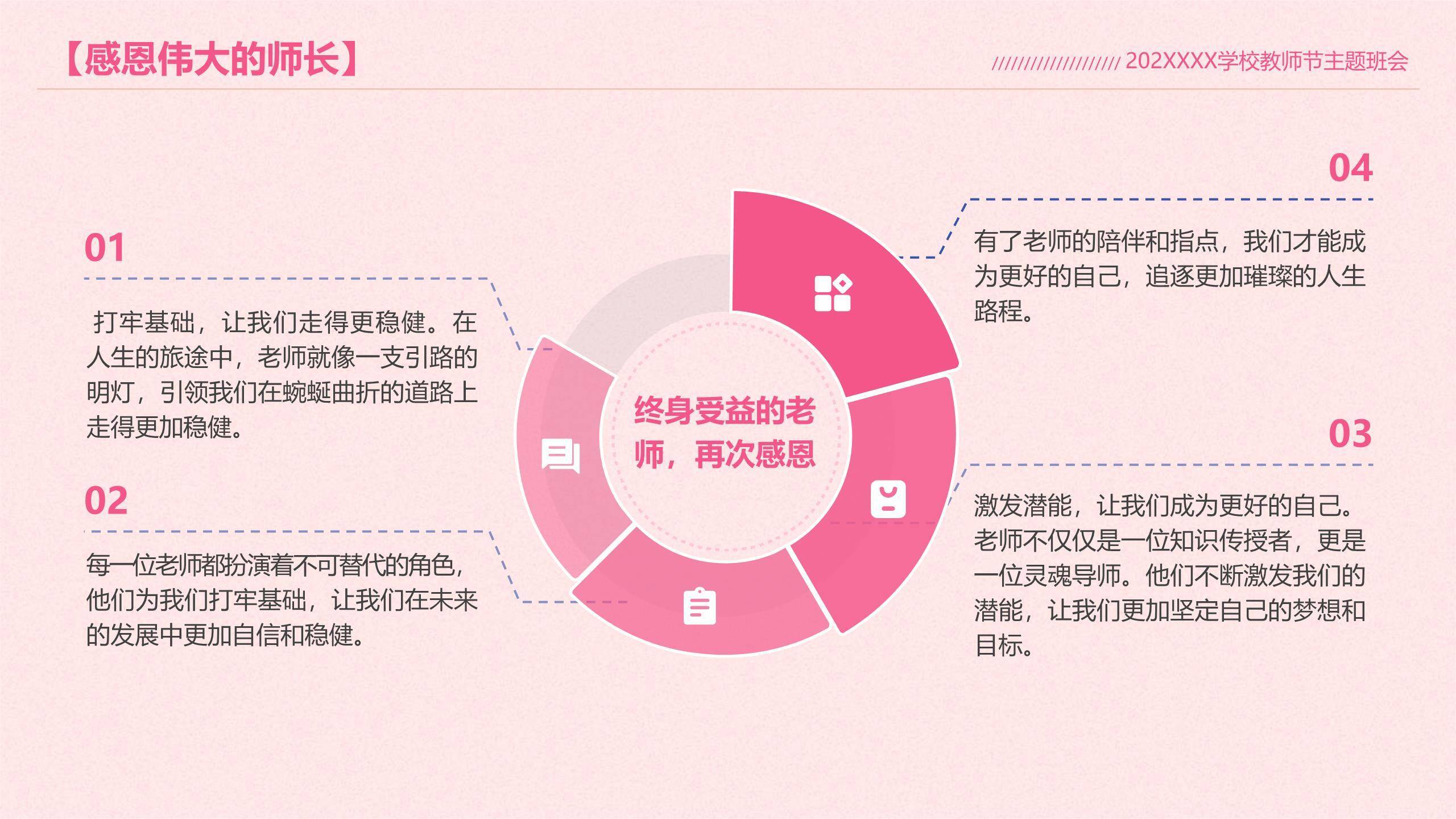 【感恩伟大的师长】

/////////////////// 202XXXX学校教师节主题班会

01

打牢基础，让我们走得更稳健。在人生的旅途中，老师就像一支引路的明灯，引领我们在蜿蜒曲折的道路上走得更加稳健。

02

每一位老师都扮演着不可替代的角色，他们为我们打牢基础，让我们在未来的发展中更加自信和稳健。

终身受益的老师，再次感恩

04

有了老师的陪伴和指点，我们才能成为更好的自己，追逐更加璀璨的人生路程。

03

激发潜能，让我们成为更好的自己。老师不仅仅是一位知识传授者，更是一位灵魂导师。他们不断激发我们的潜能，让我们更加坚定自己的梦想和目标。